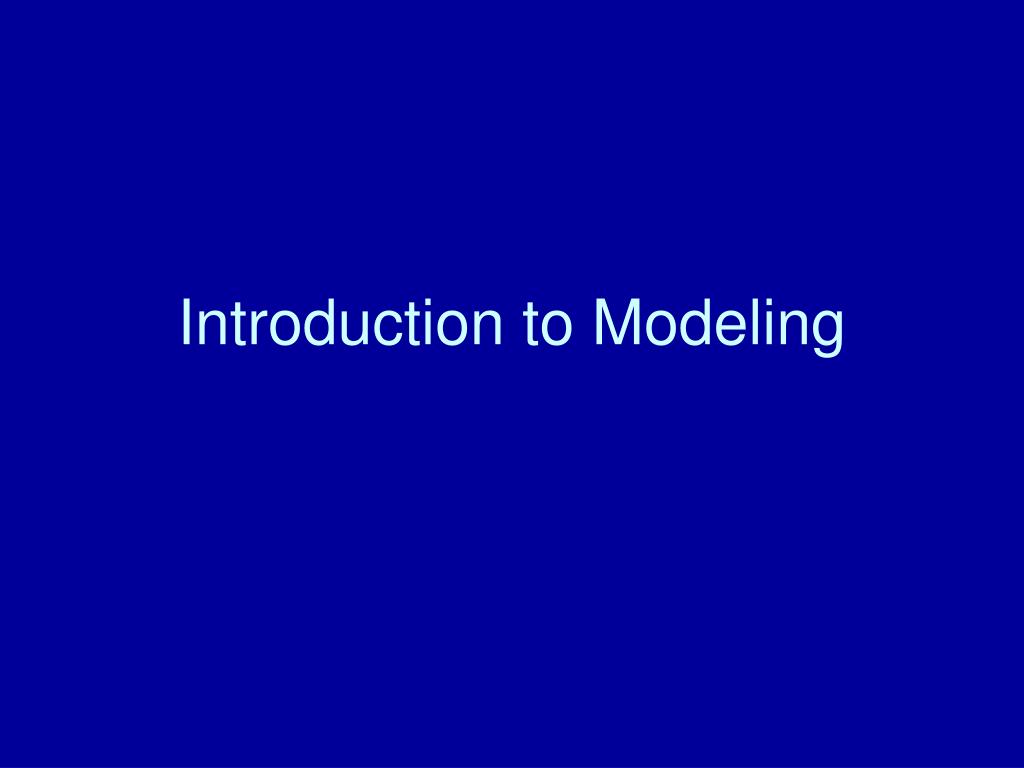 Introduction to Modeling